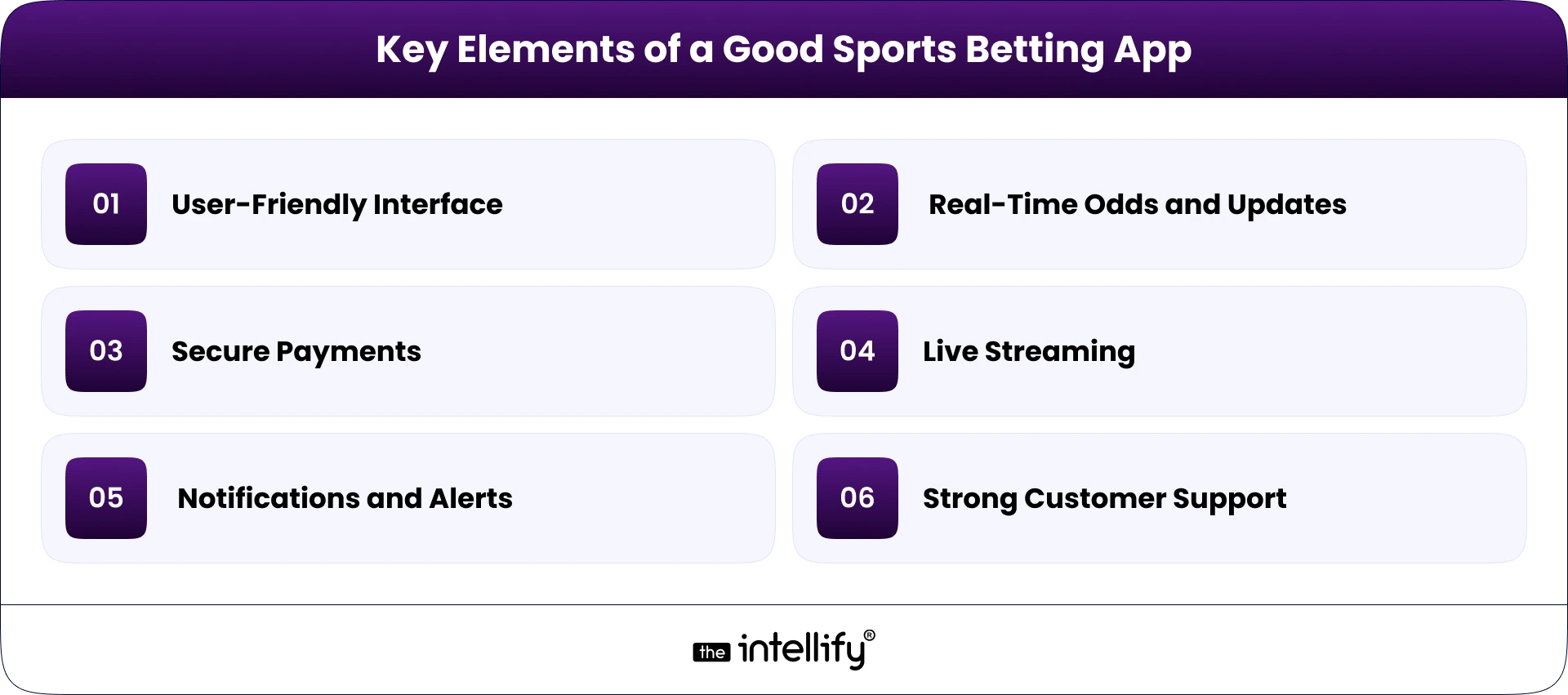 Key Elements of a Good Sports Betting App

01 User-Friendly Interface

02 Real-Time Odds and Updates

03 Secure Payments

04 Live Streaming

05 Notifications and Alerts

06 Strong Customer Support

the intellify®